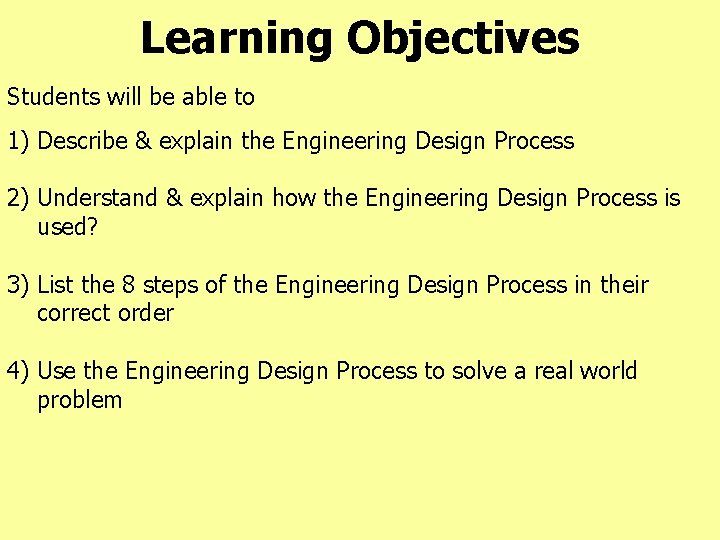 Learning Objectives

Students will be able to

1) Describe & explain the Engineering Design Process

2) Understand & explain how the Engineering Design Process is used?

3) List the 8 steps of the Engineering Design Process in their correct order

4) Use the Engineering Design Process to solve a real world problem